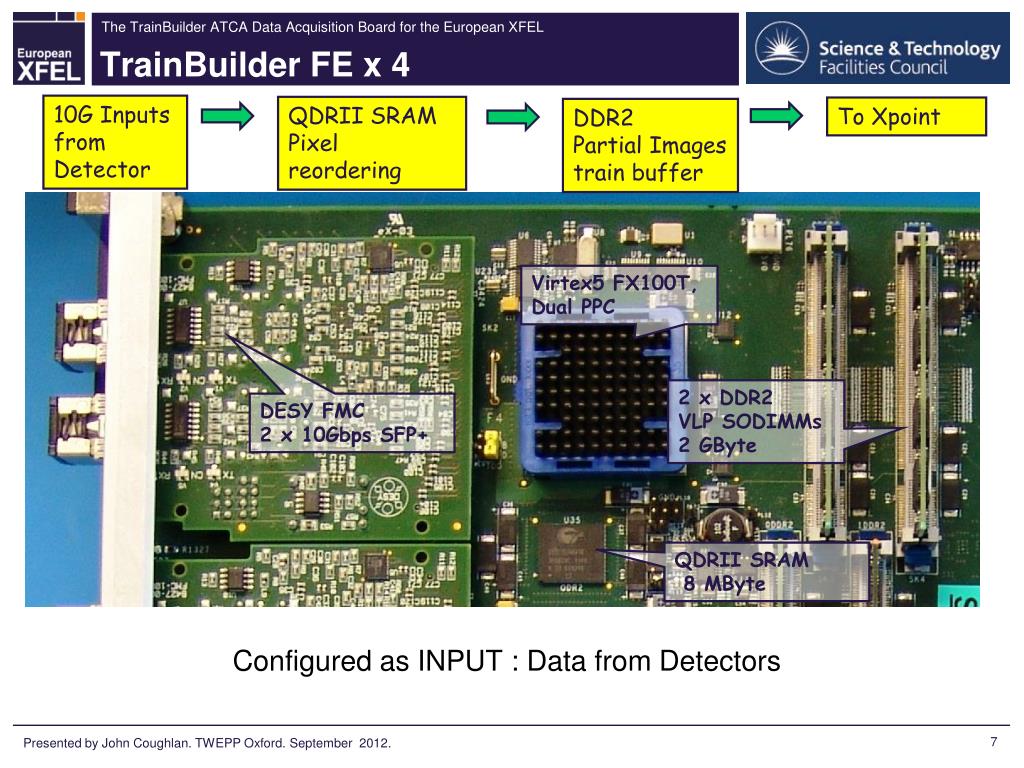 European XFEL

The TrainBuilder ATCA Data Acquisition Board for the European XFEL

TrainBuilder FE x 4

Science & Technology Facilities Council

10G Inputs from Detector

QDRII SRAM Pixel reordering

DDR2 Partial Images train buffer

To Xpoint

Virtex5 FX100T, Dual PPC

DESY FMC 2 x 10Gbps SFP+

2 x DDR2 VLP SODIMMs 2 GByte

QDRII SRAM 8 MByte

Configured as INPUT : Data from Detectors

Presented by John Coughlan. TWEPP Oxford. September 2012.

7